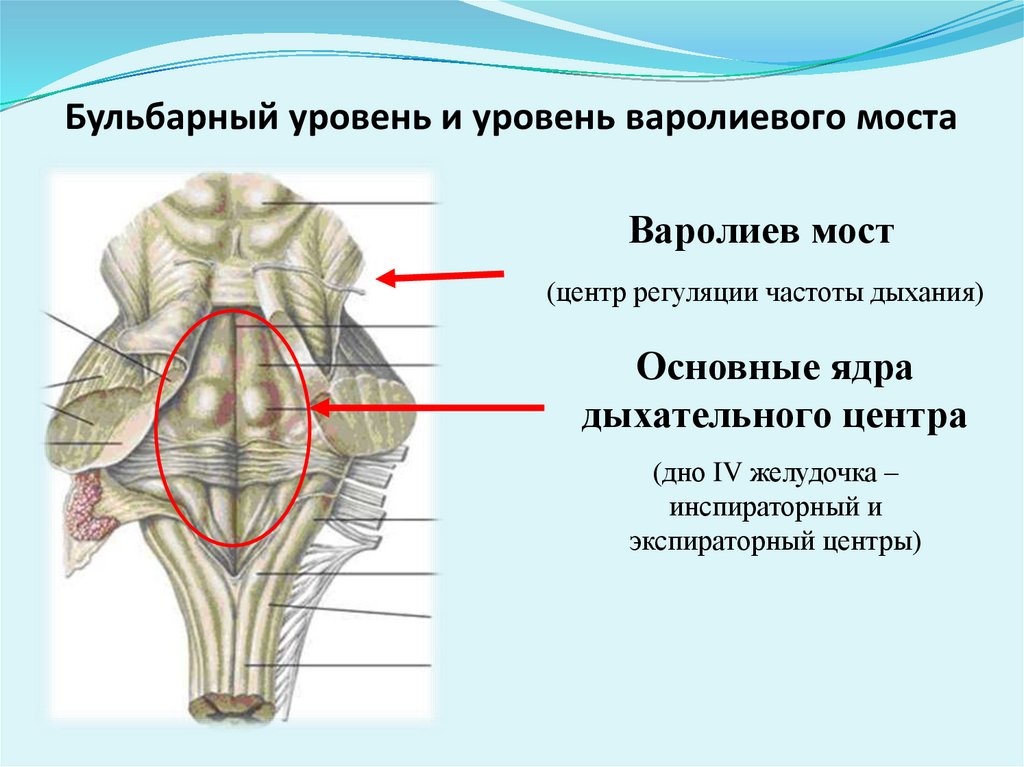 Бульбарный уровень и уровень варолиевого моста

Варолиев мост

(центр регуляции частоты дыхания)

Основные ядра дыхательного центра

(дно IV желудочка – инспираторный и экспираторный центры)